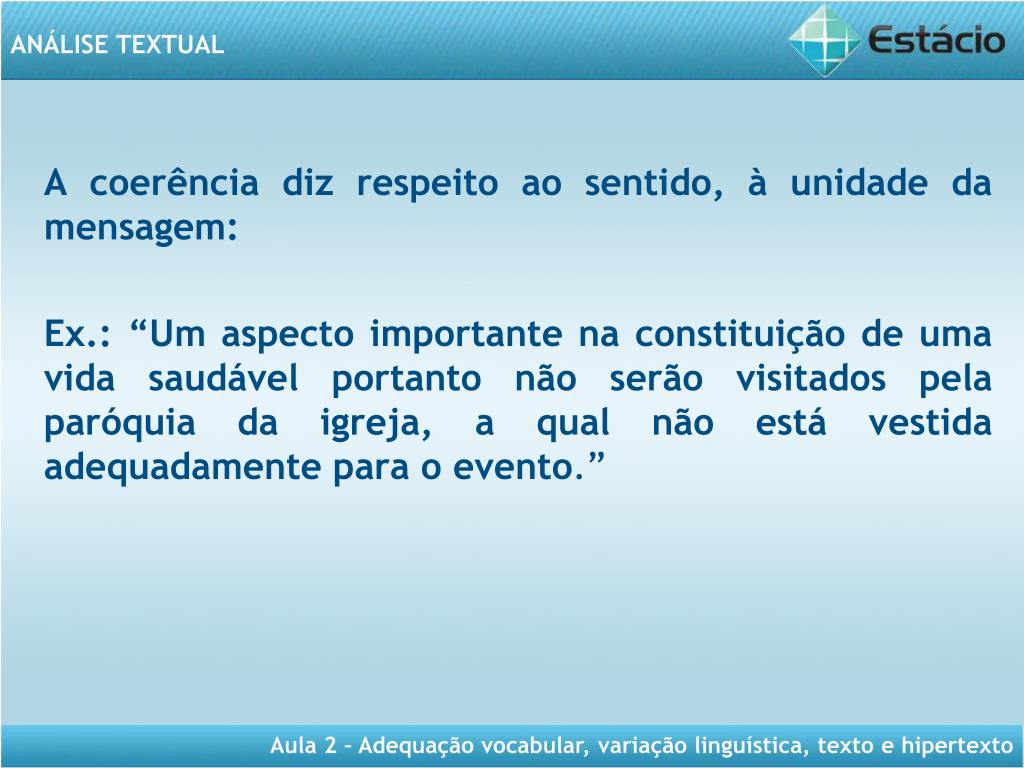 ANÁLISE TEXTUAL

Estácio

A coerência diz respeito ao sentido, à unidade da mensagem:

Ex.: “Um aspecto importante na constituição de uma vida saudável portanto não serão visitados pela paróquia da igreja, a qual não está vestida adequadamente para o evento.”

Aula 2 – Adequação vocabular, variação linguística, texto e hipertexto